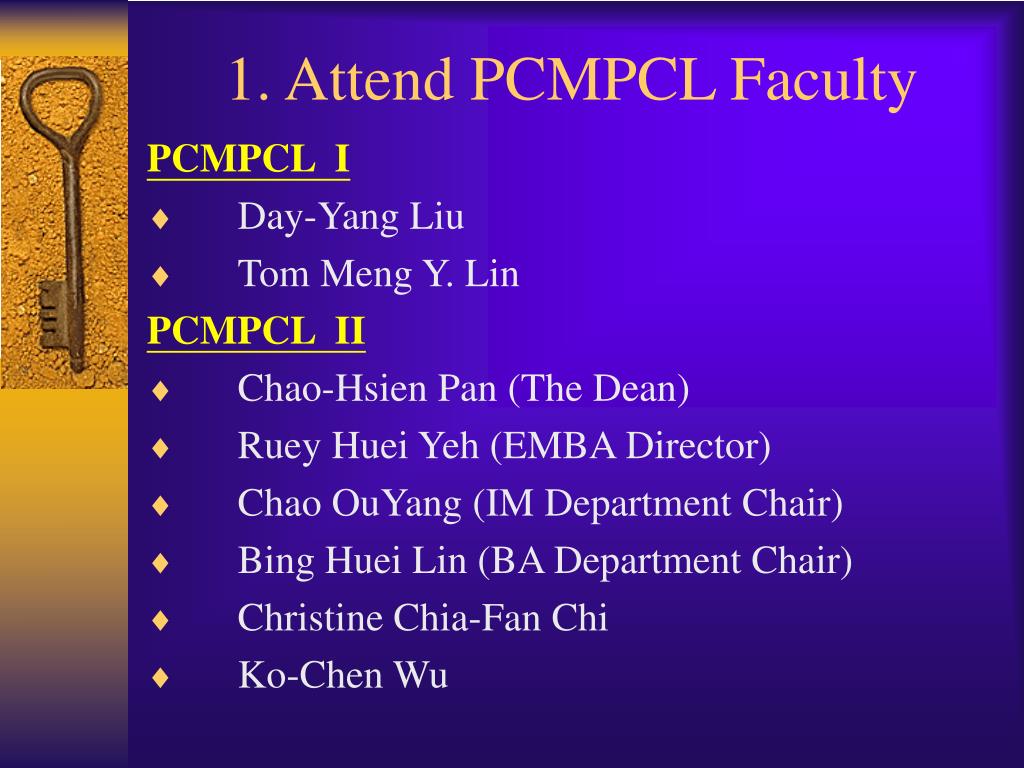 1. Attend PCMPCL Faculty

PCMPCL I

♦ Day-Yang Liu

♦ Tom Meng Y. Lin

PCMPCL II

♦ Chao-Hsien Pan (The Dean)

♦ Ruey Huei Yeh (EMBA Director)

♦ Chao OuYang (IM Department Chair)

♦ Bing Huei Lin (BA Department Chair)

♦ Christine Chia-Fan Chi

♦ Ko-Chen Wu